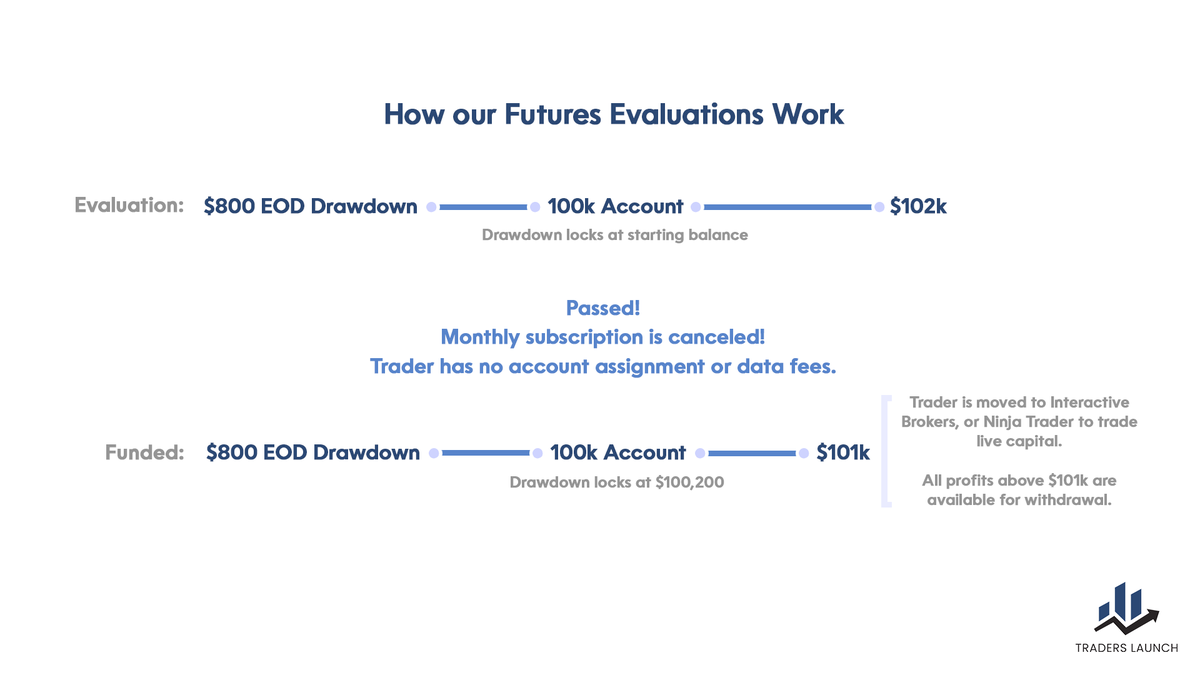 How our Futures Evaluations Work

Evaluation: \$800 EOD Drawdown 100k Account \$102k

Drawdown locks at starting balance

Passed!
Monthly subscription is canceled!
Trader has no account assignment or data fees.

Funded: \$800 EOD Drawdown 100k Account \$101k

Drawdown locks at \$100,200

Trader is moved to Interactive Brokers, or Ninja Trader to trade live capital.

All profits above \$101k are available for withdrawal.

TRADERS LAUNCH